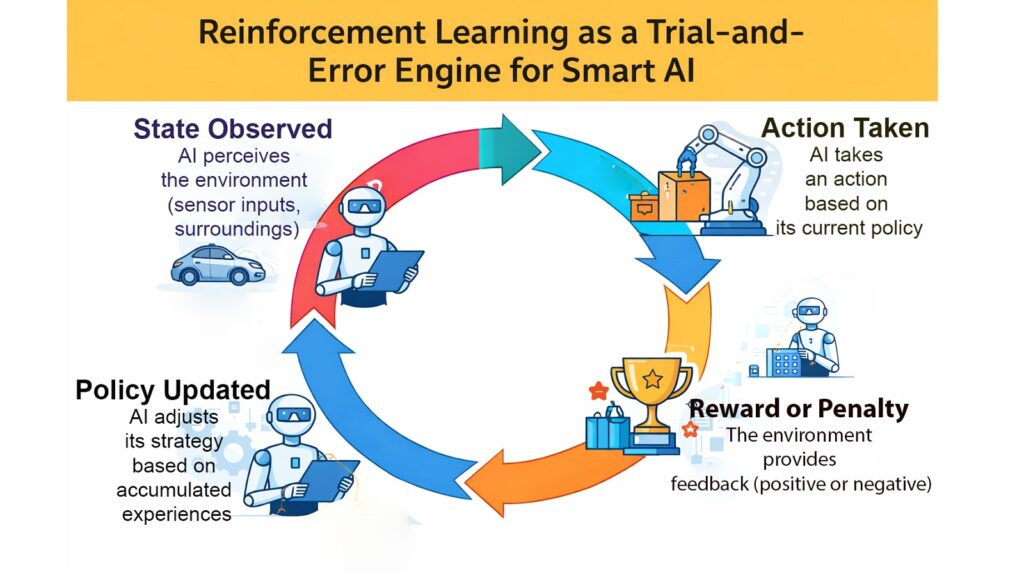 Reinforcement Learning as a Trial-and-Error Engine for Smart AI

State Observed
AI perceives the environment (sensor inputs, surroundings)

Action Taken
AI takes an action based on its current policy

Reward or Penalty
The environment provides feedback (positive or negative)

Policy Updated
AI adjusts its strategy based on accumulated experiences